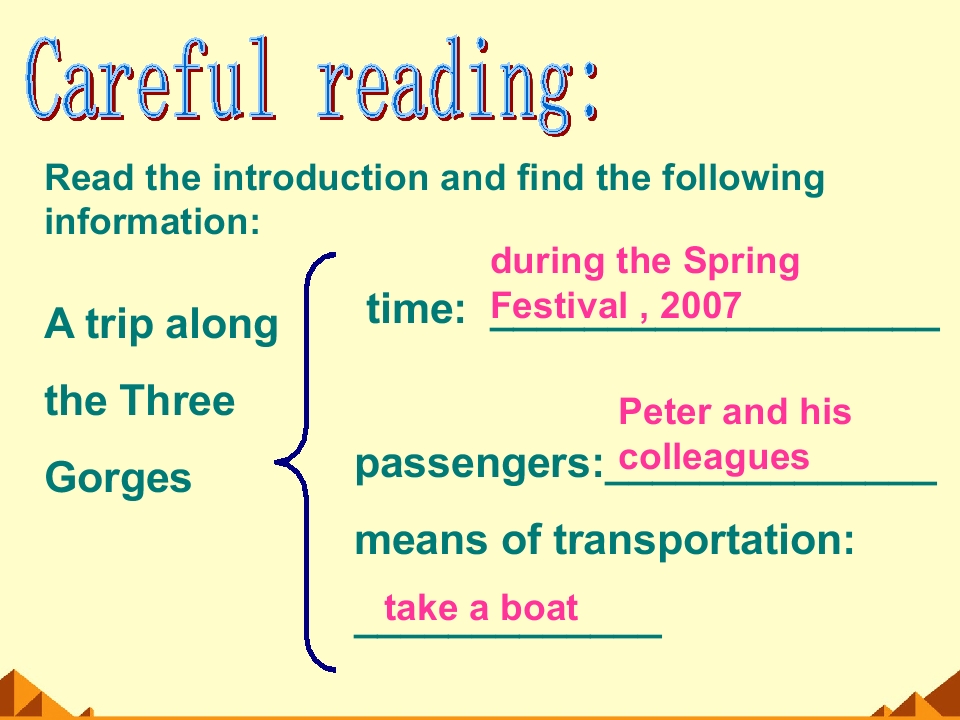 Careful reading:

Read the introduction and find the following information:

A trip along the Three Gorges

time: during the Spring Festival , 2007

passengers: Peter and his colleagues

means of transportation: take a boat